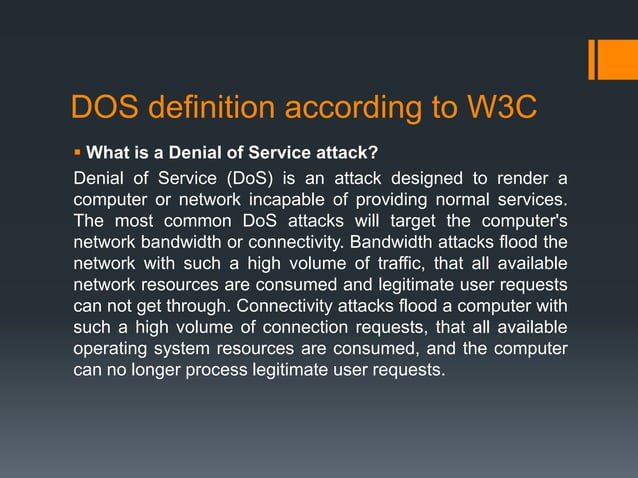 DOS definition according to W3C

▪ What is a Denial of Service attack?

Denial of Service (DoS) is an attack designed to render a computer or network incapable of providing normal services. The most common DoS attacks will target the computer's network bandwidth or connectivity. Bandwidth attacks flood the network with such a high volume of traffic, that all available network resources are consumed and legitimate user requests can not get through. Connectivity attacks flood a computer with such a high volume of connection requests, that all available operating system resources are consumed, and the computer can no longer process legitimate user requests.